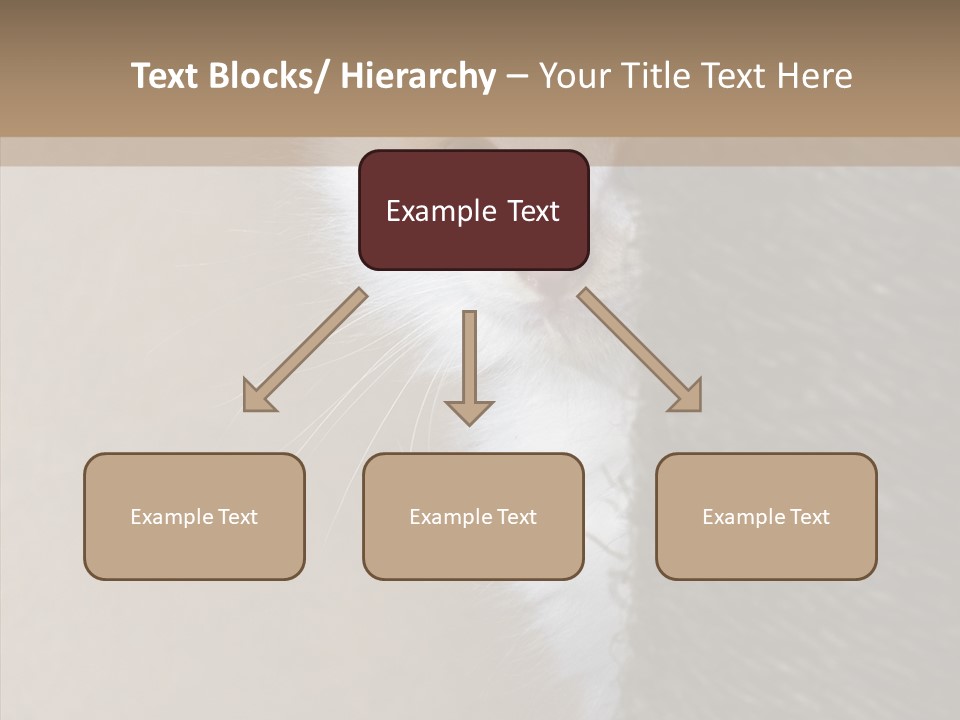 Text Blocks/ Hierarchy – Your Title Text Here

Example Text

Example Text

Example Text

Example Text